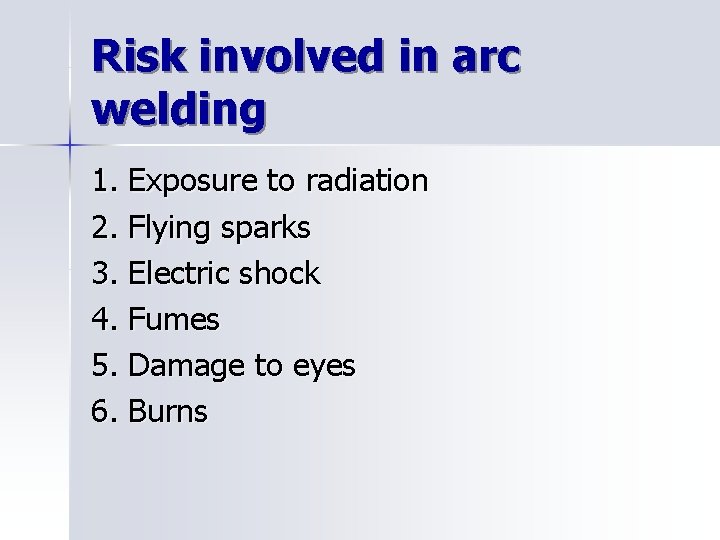 Risk involved in arc welding

1. Exposure to radiation
2. Flying sparks
3. Electric shock
4. Fumes
5. Damage to eyes
6. Burns